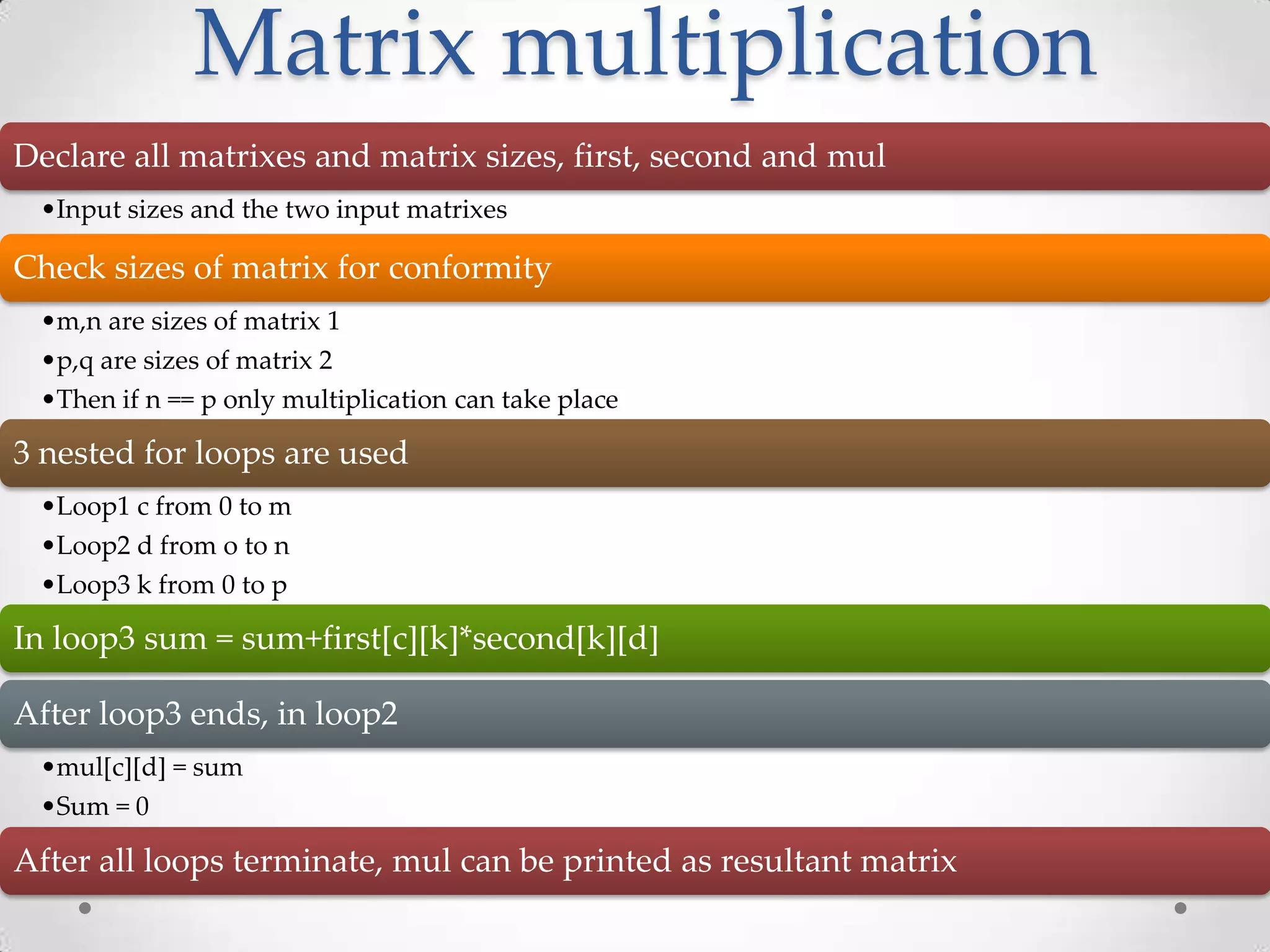 Matrix multiplication

Declare all matrixes and matrix sizes, first, second and mul

• Input sizes and the two input matrixes

Check sizes of matrix for conformity

• m,n are sizes of matrix 1
• p,q are sizes of matrix 2
• Then if n == p only multiplication can take place

3 nested for loops are used

• Loop1 c from 0 to m
• Loop2 d from o to n
• Loop3 k from 0 to p

In loop3 sum = sum+first[c][k]*second[k][d]

After loop3 ends, in loop2

• mul[c][d] = sum
• Sum = 0

After all loops terminate, mul can be printed as resultant matrix